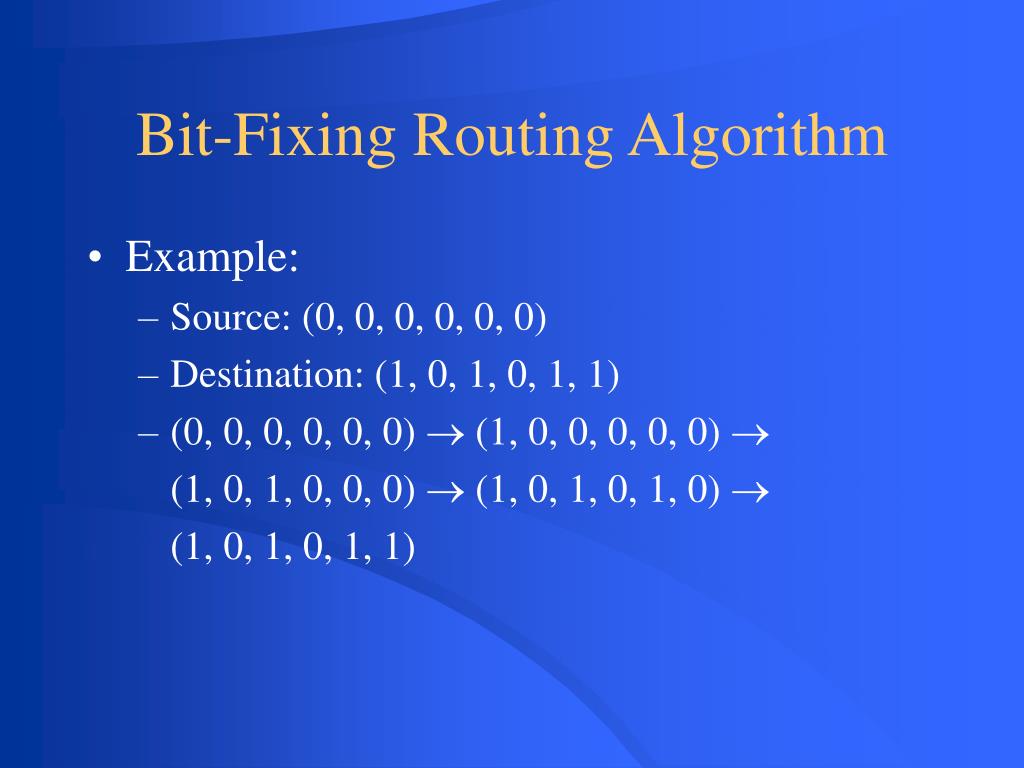 Bit-Fixing Routing Algorithm

• Example:
– Source: (0, 0, 0, 0, 0, 0)
– Destination: (1, 0, 1, 0, 1, 1)
– (0, 0, 0, 0, 0, 0) $\rightarrow$ (1, 0, 0, 0, 0, 0) $\rightarrow$ (1, 0, 1, 0, 0, 0) $\rightarrow$ (1, 0, 1, 0, 1, 0) $\rightarrow$ (1, 0, 1, 0, 1, 1)